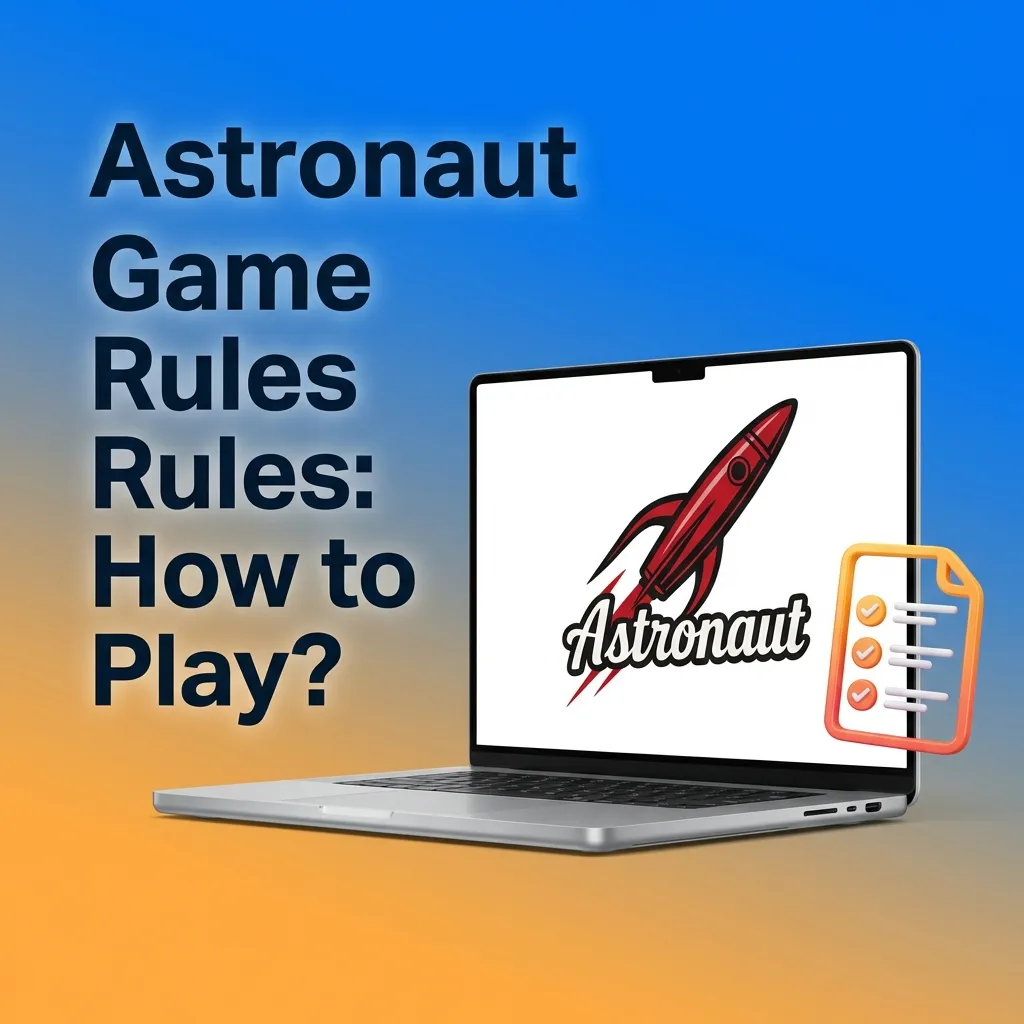 Astronaut Game Rules Rules: How to Play?

Astronaut